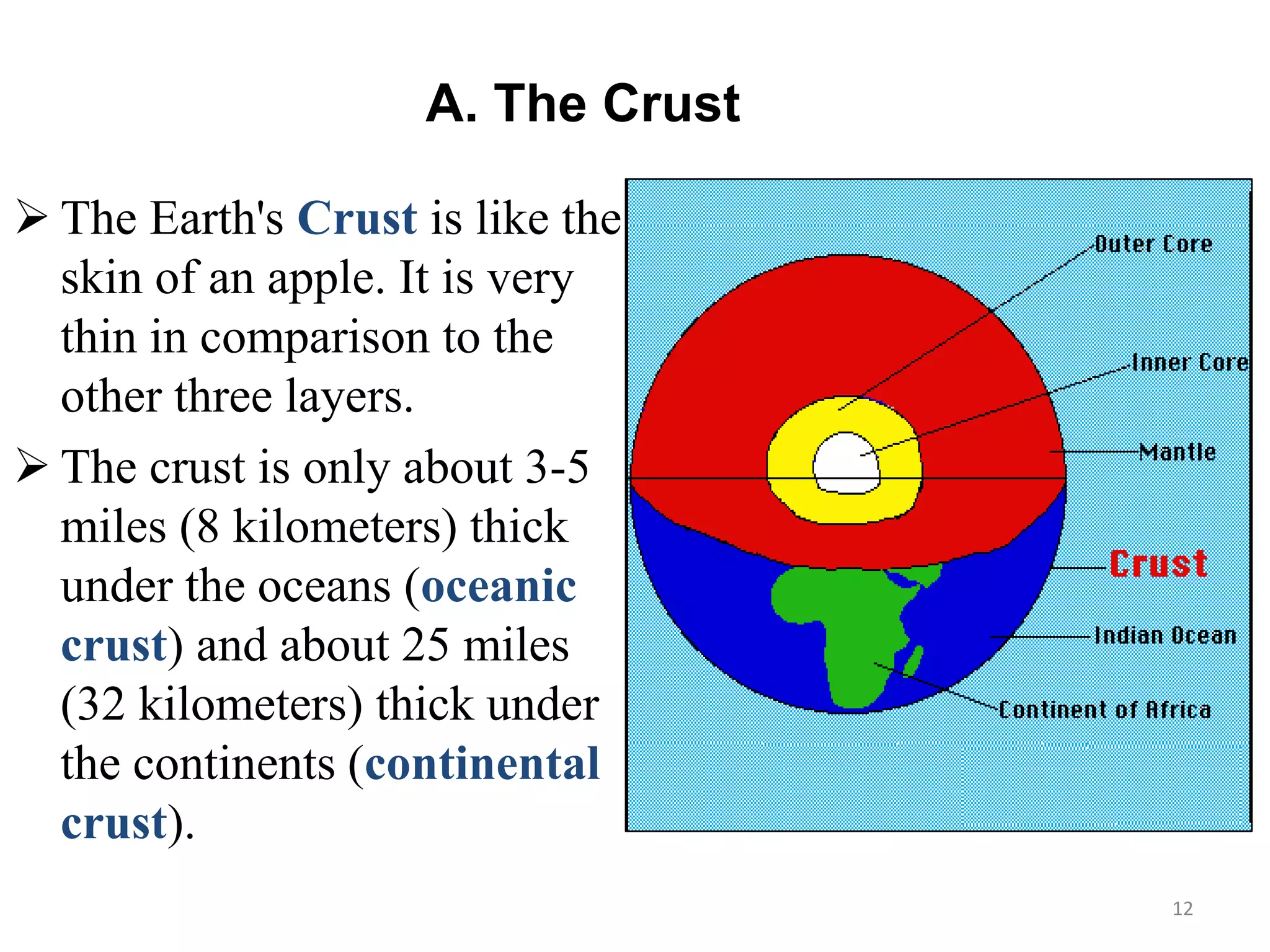 A. The Crust

➢ The Earth's Crust is like the skin of an apple. It is very thin in comparison to the other three layers.

➢ The crust is only about 3-5 miles (8 kilometers) thick under the oceans (oceanic crust) and about 25 miles (32 kilometers) thick under the continents (continental crust).

Outer Core
Inner Core
Mantle
Crust
Indian Ocean
Continent of Africa

12